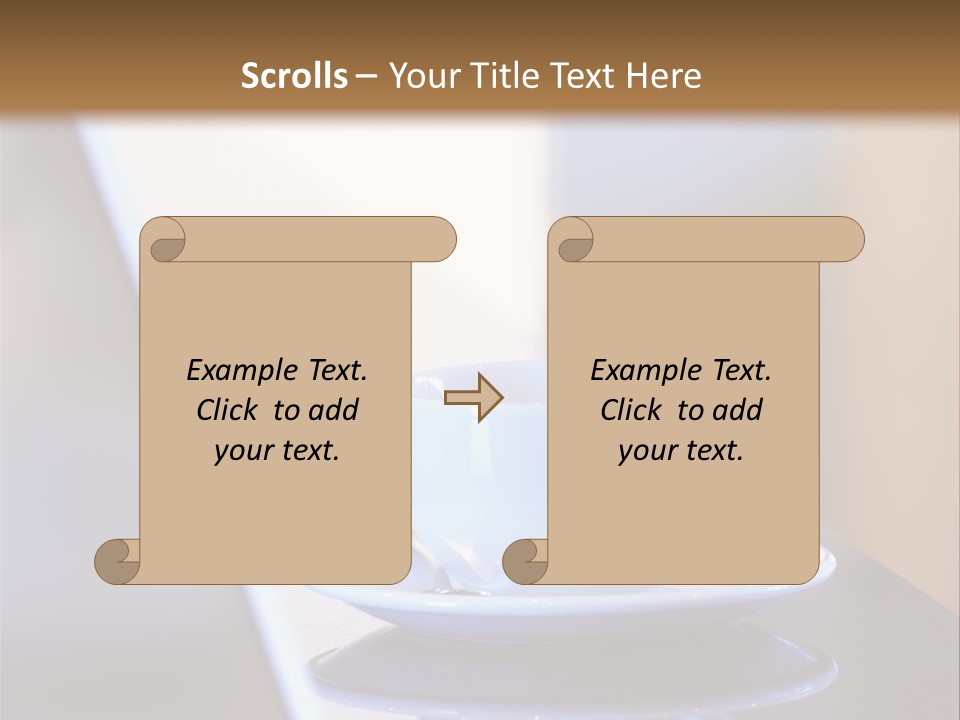 Scrolls – Your Title Text Here

Example Text. Click to add your text.

Example Text. Click to add your text.